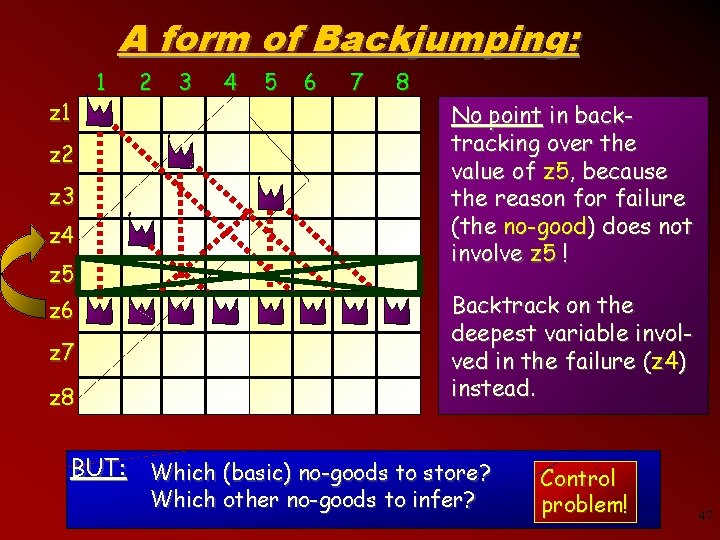 A form of Backjumping:

1 2 3 4 5 6 7 8

z1
z2
z3
z4
z5
z6
z7
z8

No point in backtracking over the value of z5, because the reason for failure (the no-good) does not involve z5 !

Backtrack on the deepest variable involved in the failure (z4) instead.

BUT: Which (basic) no-goods to store? Which other no-goods to infer?

Control problem!

47